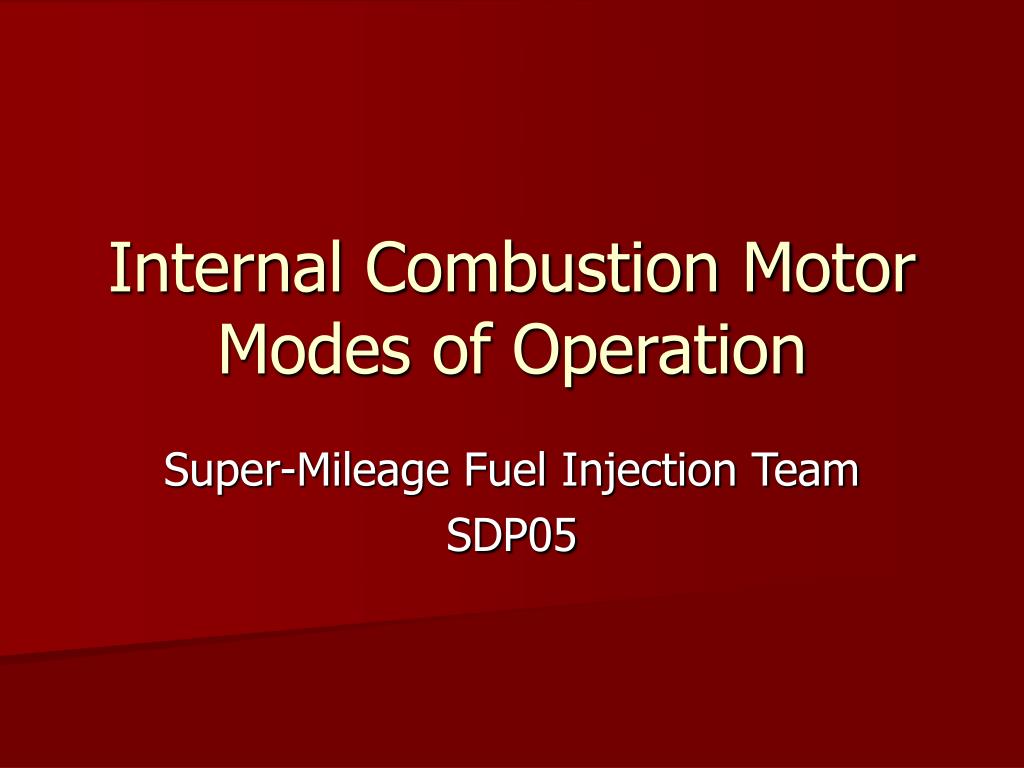 Internal Combustion Motor Modes of Operation

Super-Mileage Fuel Injection Team
SDP05